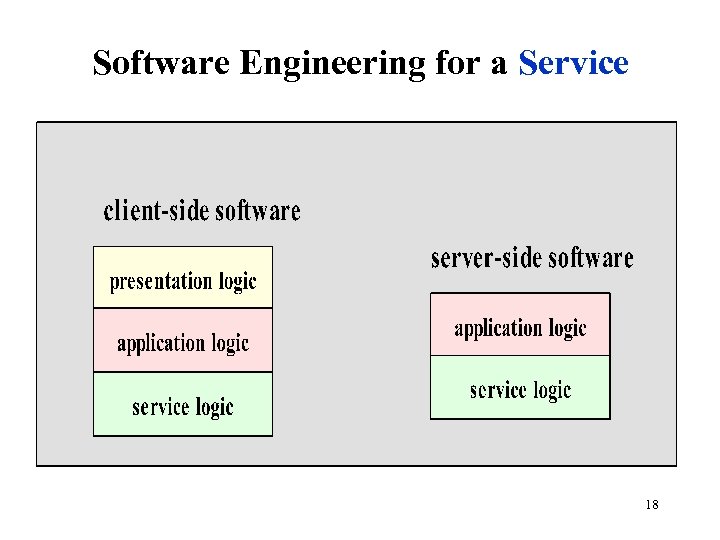 Software Engineering for a Service

client-side software

presentation logic

application logic

service logic

server-side software

application logic

service logic

18